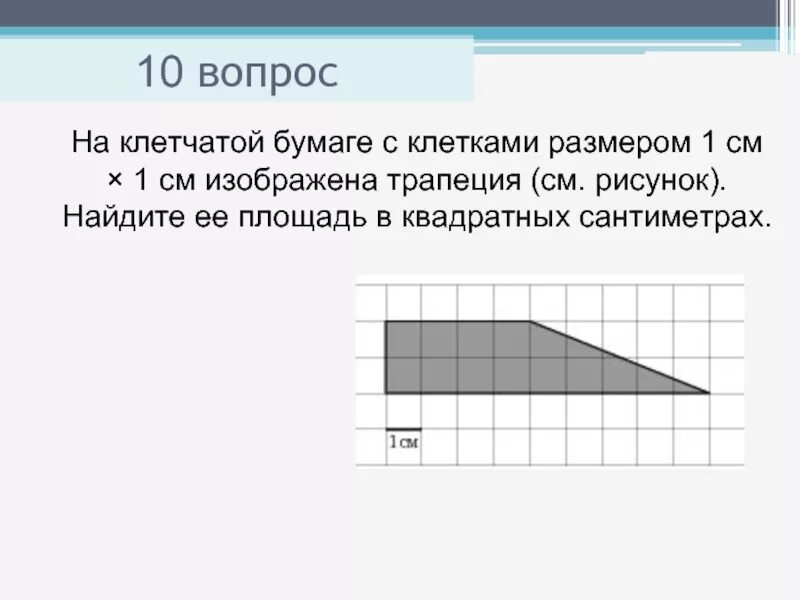 10 вопрос

На клетчатой бумаге с клетками размером 1 см × 1 см изображена трапеция (см. рисунок). Найдите ее площадь в квадратных сантиметрах.

1 см